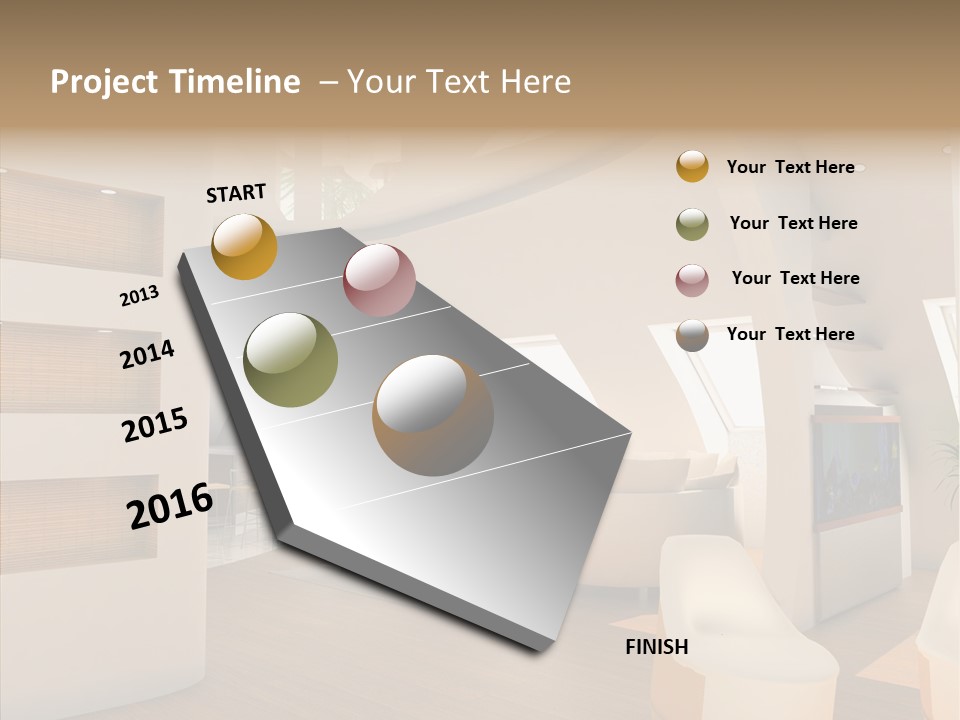 Project Timeline – Your Text Here

START

2013

2014

2015

2016

FINISH

Your Text Here

Your Text Here

Your Text Here

Your Text Here